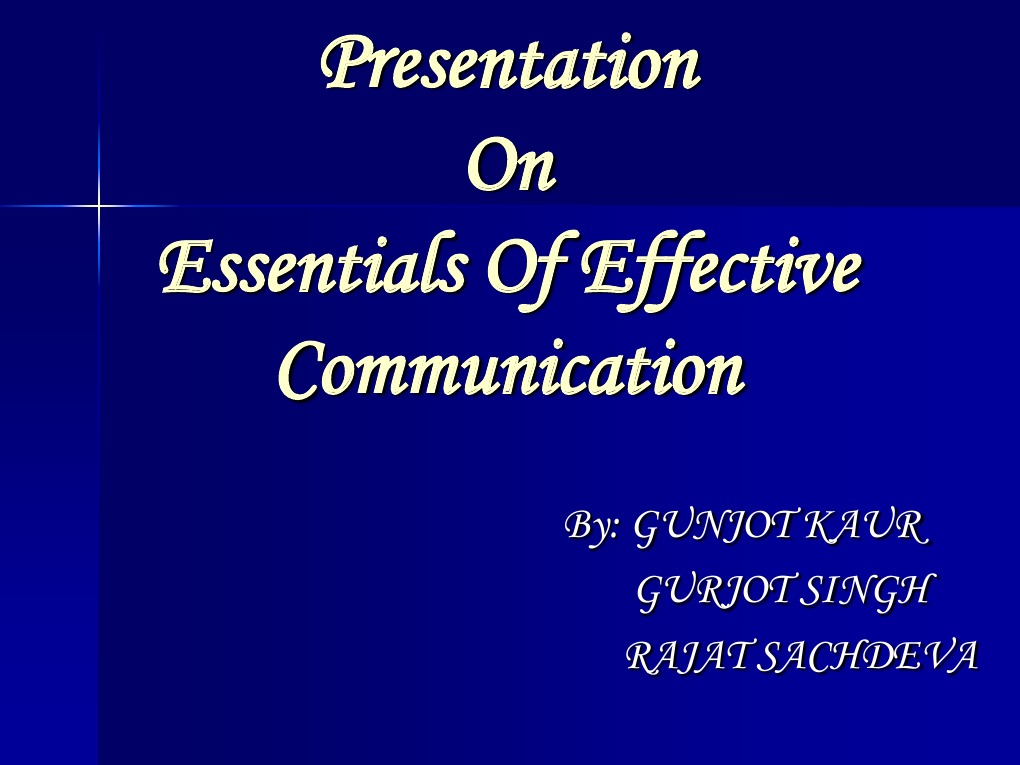 Presentation
On
Essentials Of Effective Communication

By: GUNJOT KAUR
GURJOT SINGH
RAJAT SACHDEVA